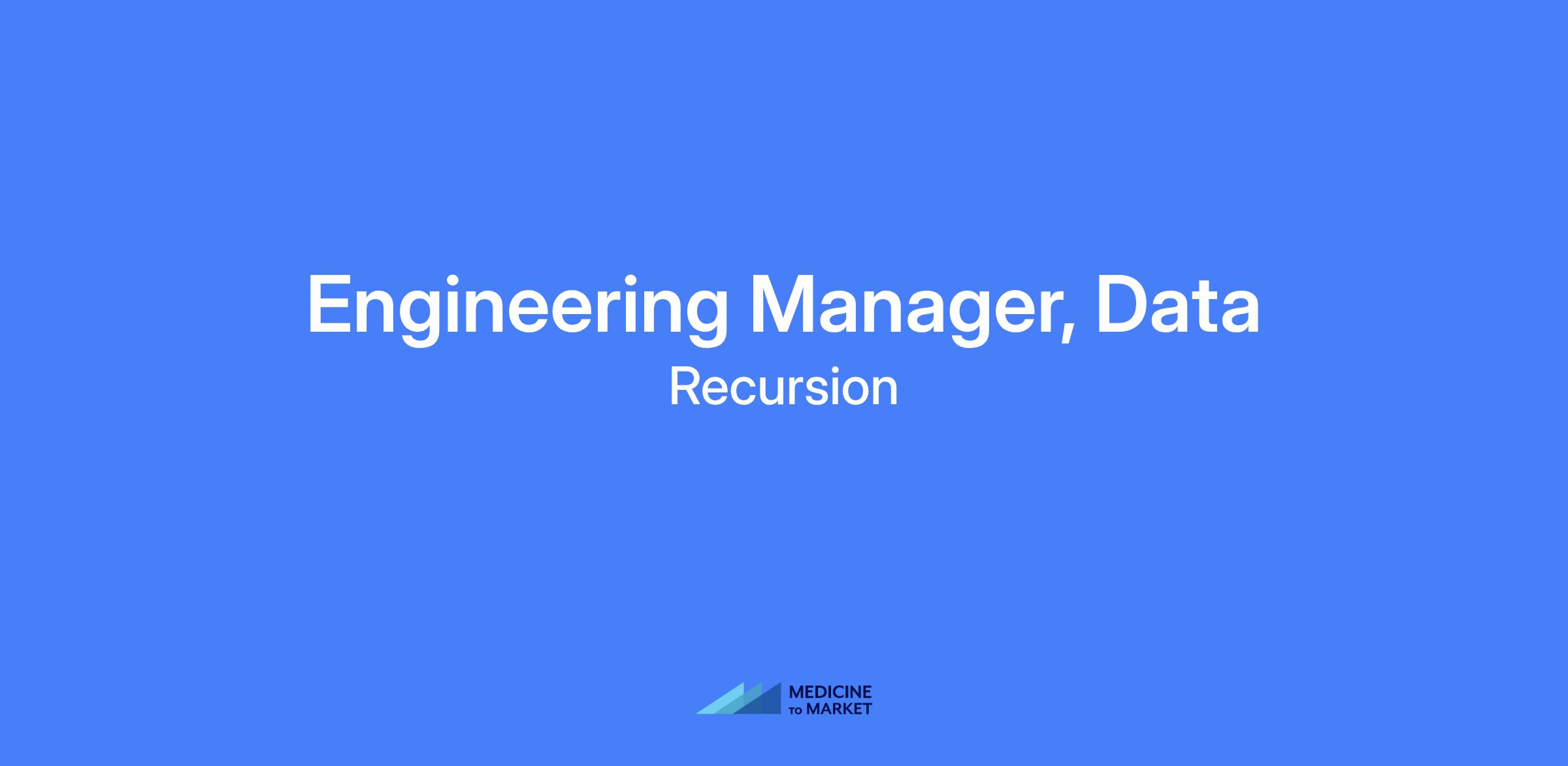 Engineering Manager, Data
Recursion

MEDICINE
TO MARKET